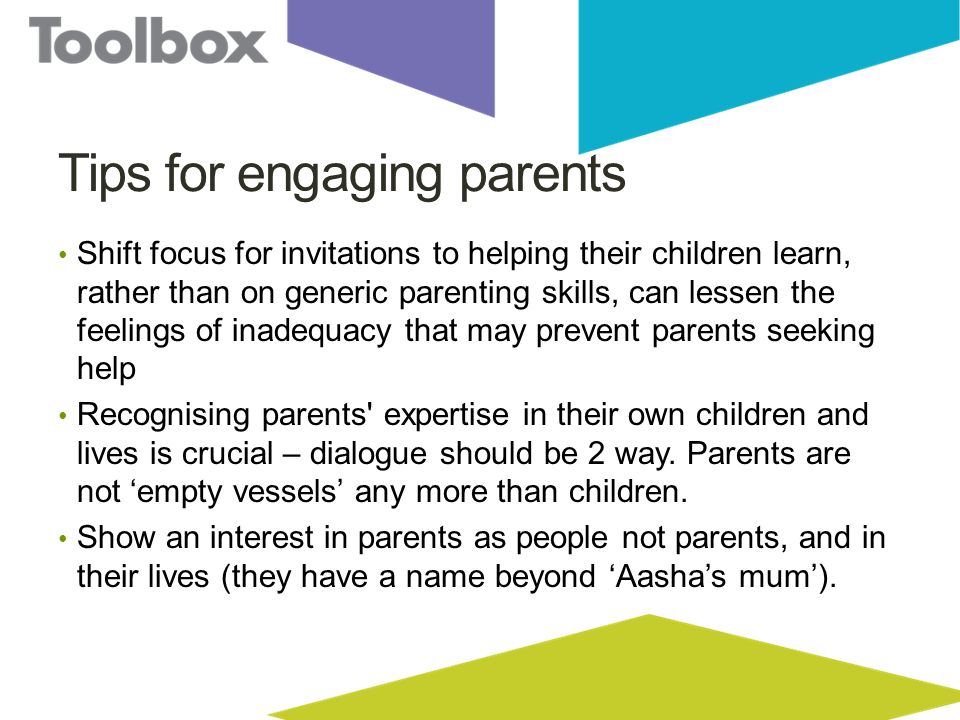 Toolbox

Tips for engaging parents

• Shift focus for invitations to helping their children learn, rather than on generic parenting skills, can lessen the feelings of inadequacy that may prevent parents seeking help
• Recognising parents' expertise in their own children and lives is crucial – dialogue should be 2 way. Parents are not ‘empty vessels’ any more than children.
• Show an interest in parents as people not parents, and in their lives (they have a name beyond ‘Aasha’s mum’).